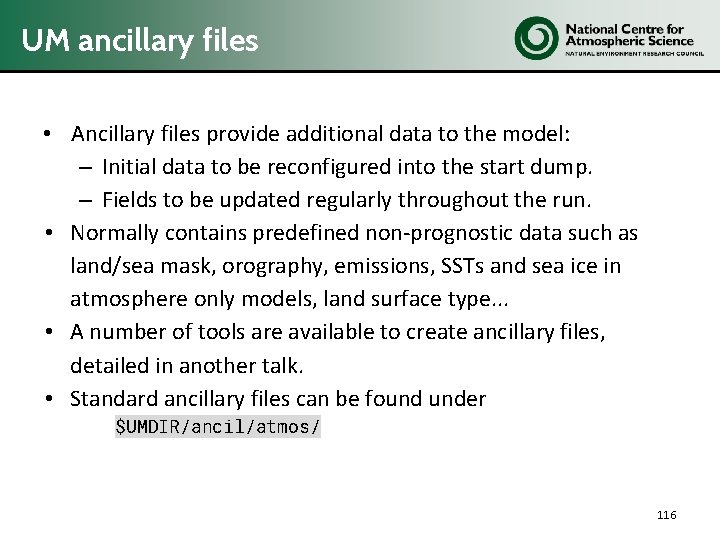 UM ancillary files

National Centre for Atmospheric Science
NATURAL ENVIRONMENT RESEARCH COUNCIL

• Ancillary files provide additional data to the model:
– Initial data to be reconfigured into the start dump.
– Fields to be updated regularly throughout the run.
• Normally contains predefined non-prognostic data such as land/sea mask, orography, emissions, SSTs and sea ice in atmosphere only models, land surface type...
• A number of tools are available to create ancillary files, detailed in another talk.
• Standard ancillary files can be found under
$UMDIR/ancil/atmos/

116